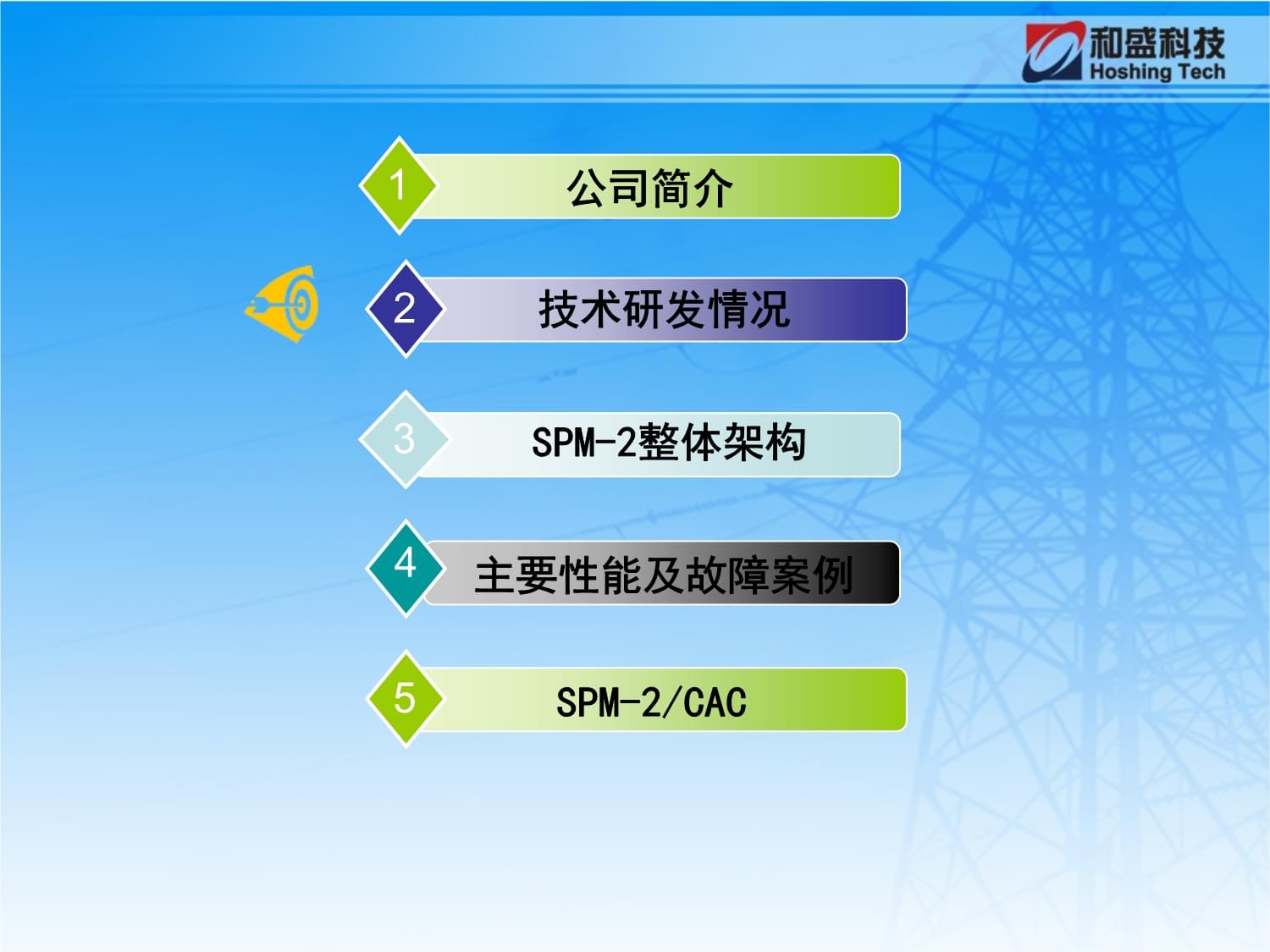 和盛科技
Hoshing Tech

1 公司简介

2 技术研发情况

3 SPM-2整体架构

4 主要性能及故障案例

5 SPM-2/CAC